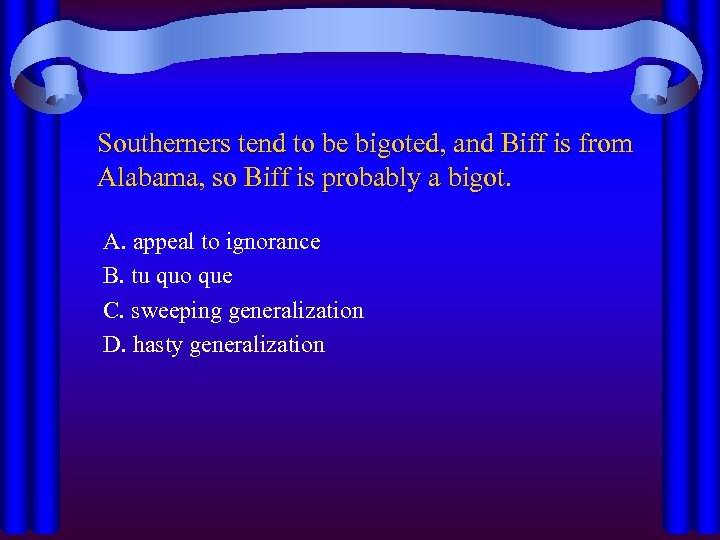 Southerners tend to be bigoted, and Biff is from Alabama, so Biff is probably a bigot.

A. appeal to ignorance
B. tu quo que
C. sweeping generalization
D. hasty generalization